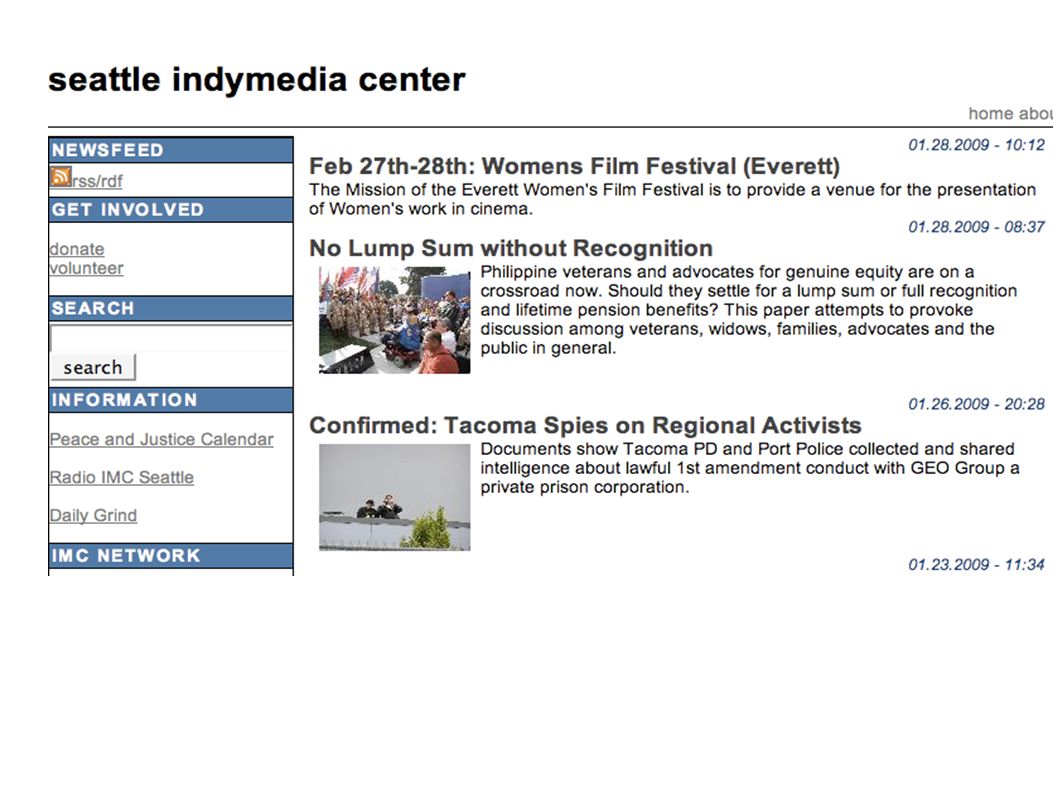 seattle indymedia center

home abou

NEWSFEED

rss/rdf

GET INVOLVED

donate
volunteer

SEARCH

search

INFORMATION

Peace and Justice Calendar

Radio IMC Seattle

Daily Grind

IMC NETWORK

01.28.2009 - 10:12

Feb 27th-28th: Womens Film Festival (Everett)

The Mission of the Everett Women's Film Festival is to provide a venue for the presentation of Women's work in cinema.

01.28.2009 - 08:37

No Lump Sum without Recognition

Philippine veterans and advocates for genuine equity are on a crossroad now. Should they settle for a lump sum or full recognition and lifetime pension benefits? This paper attempts to provoke discussion among veterans, widows, families, advocates and the public in general.

01.26.2009 - 20:28

Confirmed: Tacoma Spies on Regional Activists

Documents show Tacoma PD and Port Police collected and shared intelligence about lawful 1st amendment conduct with GEO Group a private prison corporation.

01.23.2009 - 11:34